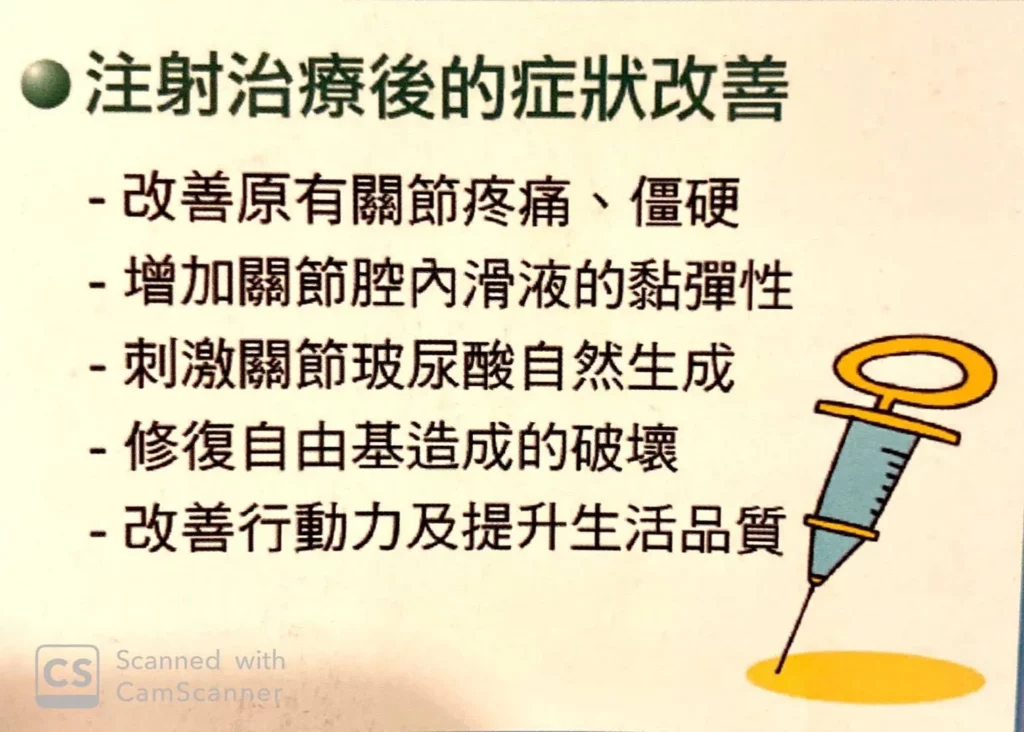 注射治療後的症狀改善

- 改善原有關節疼痛、僵硬
- 增加關節腔內滑液的黏彈性
- 刺激關節玻尿酸自然生成
- 修復自由基造成的破壞
- 改善行動力及提升生活品質

CS Scanned with CamScanner